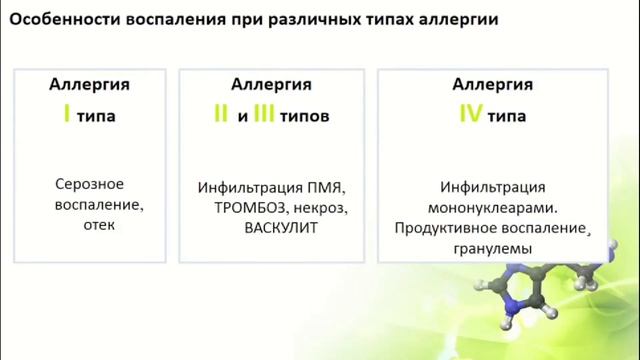 Особенности воспаления при различных типах аллергии

Аллергия
I типа

Серозное воспаление, отек

Аллергия
II и III типов

Инфильтрация ПМЯ, ТРОМБОЗ, некроз, ВАСКУЛИТ

Аллергия
IV типа

Инфильтрация мононуклеарами. Продуктивное воспаление, гранулемы